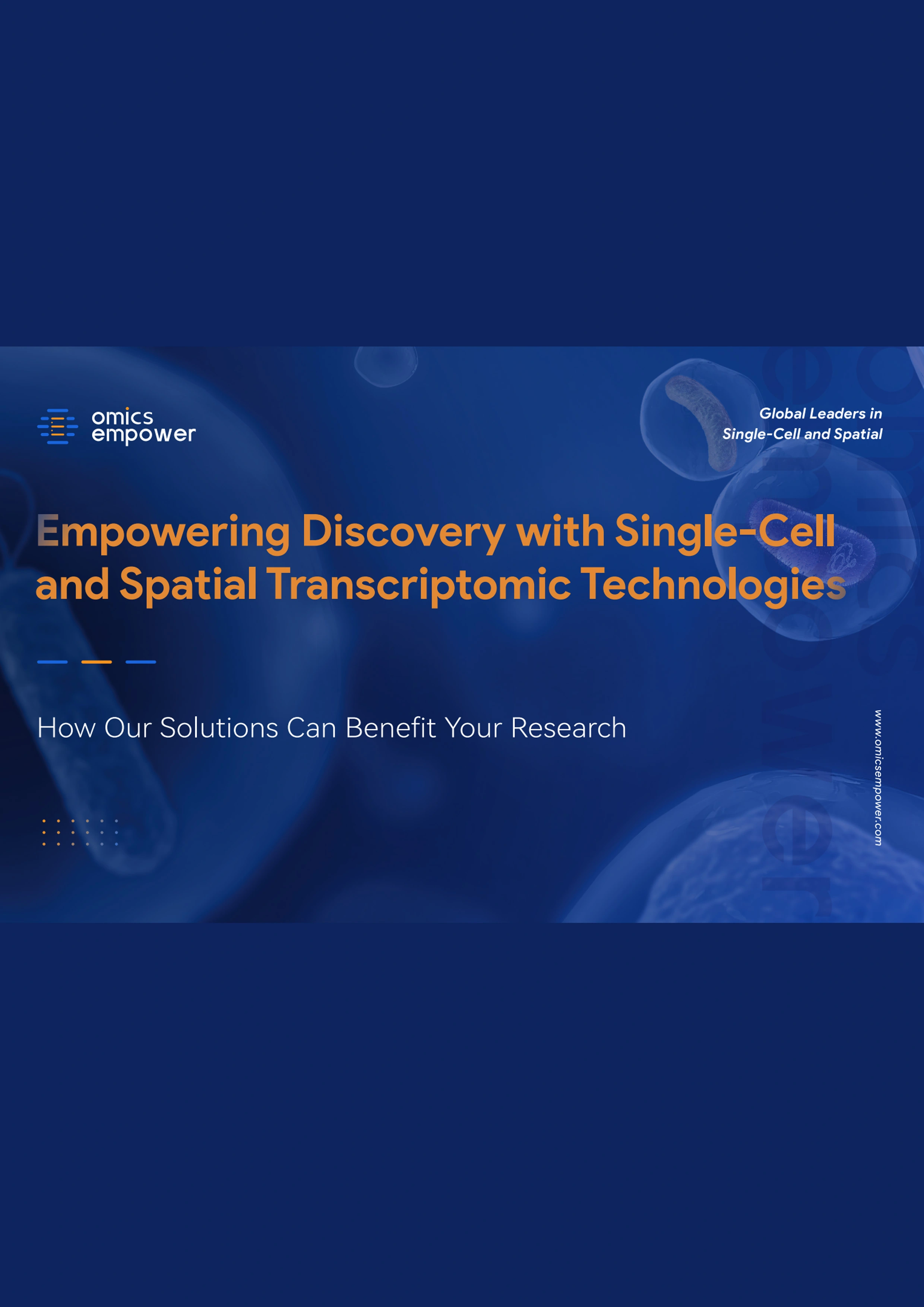 omics empower

Global Leaders in Single-Cell and Spatial

Empowering Discovery with Single-Cell and Spatial Transcriptomic Technologies

How Our Solutions Can Benefit Your Research

www.omicsempower.com